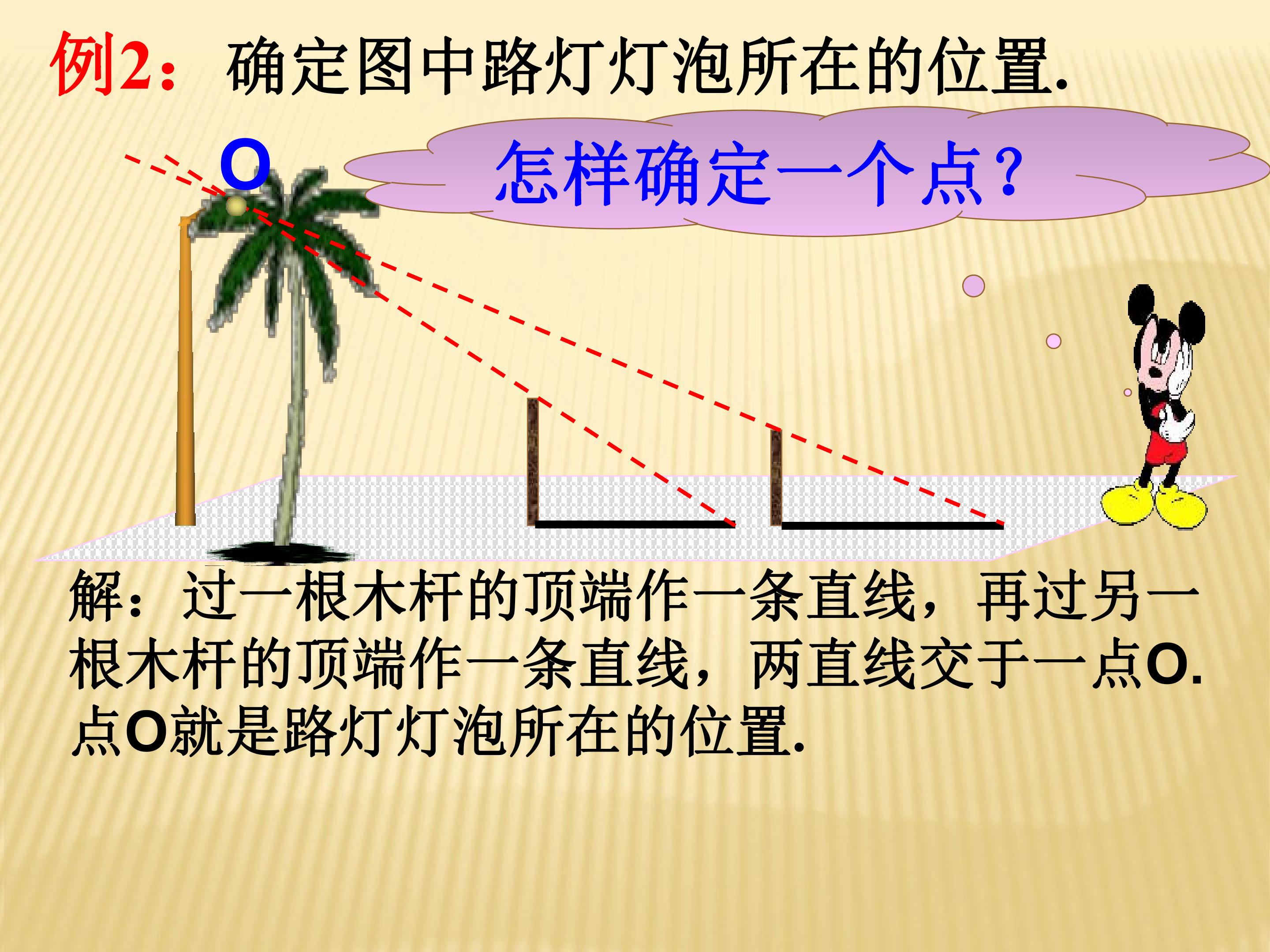 例2：确定图中路灯灯泡所在的位置.

O

怎样确定一个点？

解：过一根木杆的顶端作一条直线，再过另一根木杆的顶端作一条直线，两直线交于一点O.点O就是路灯灯泡所在的位置.